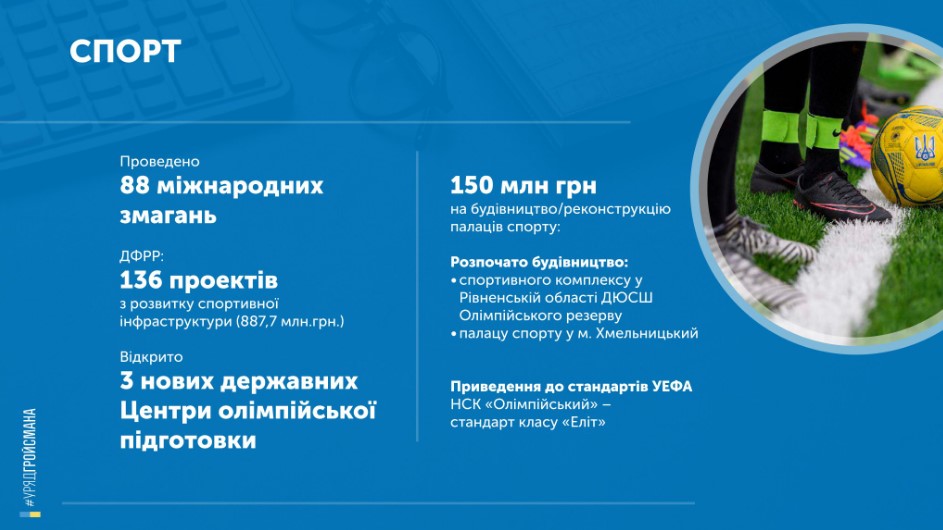 СПОРТ

Проведено
88 міжнародних змагань

ДФРР:
136 проектів
з розвитку спортивної інфраструктури (887,7 млн.грн.)

Відкрито
3 нових державних Центри олімпійської підготовки

150 млн грн
на будівництво/реконструкцію палаців спорту:

Розпочато будівництво:
• спортивного комплексу у Рівненській області ДЮСШ Олімпійського резерву
• палацу спорту у м. Хмельницький

Приведення до стандартів УЕФА
НСК «Олімпійський» – стандарт класу «Еліт»

#УРЯДГРОЙСМАНА